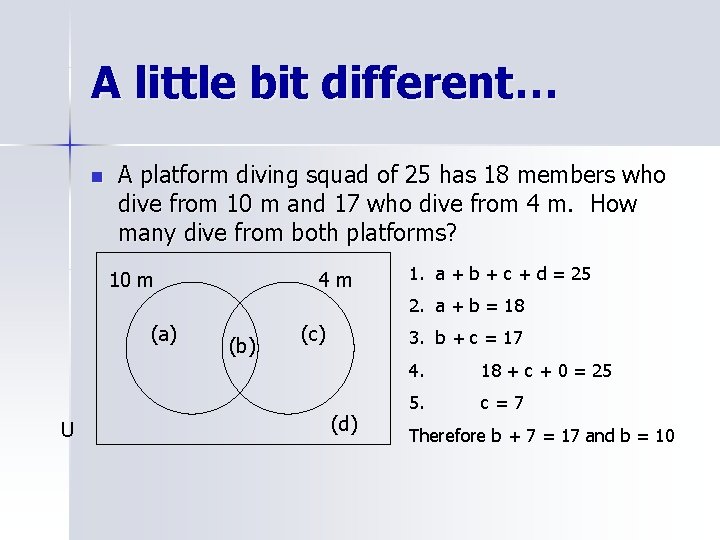 A little bit different…

A platform diving squad of 25 has 18 members who dive from 10 m and 17 who dive from 4 m. How many dive from both platforms?

10 m
4 m
(a)
(b)
(c)
(d)
U

1. $a + b + c + d = 25$
2. $a + b = 18$
3. $b + c = 17$
4. $18 + c + 0 = 25$
5. $c = 7$

Therefore $b + 7 = 17$ and $b = 10$